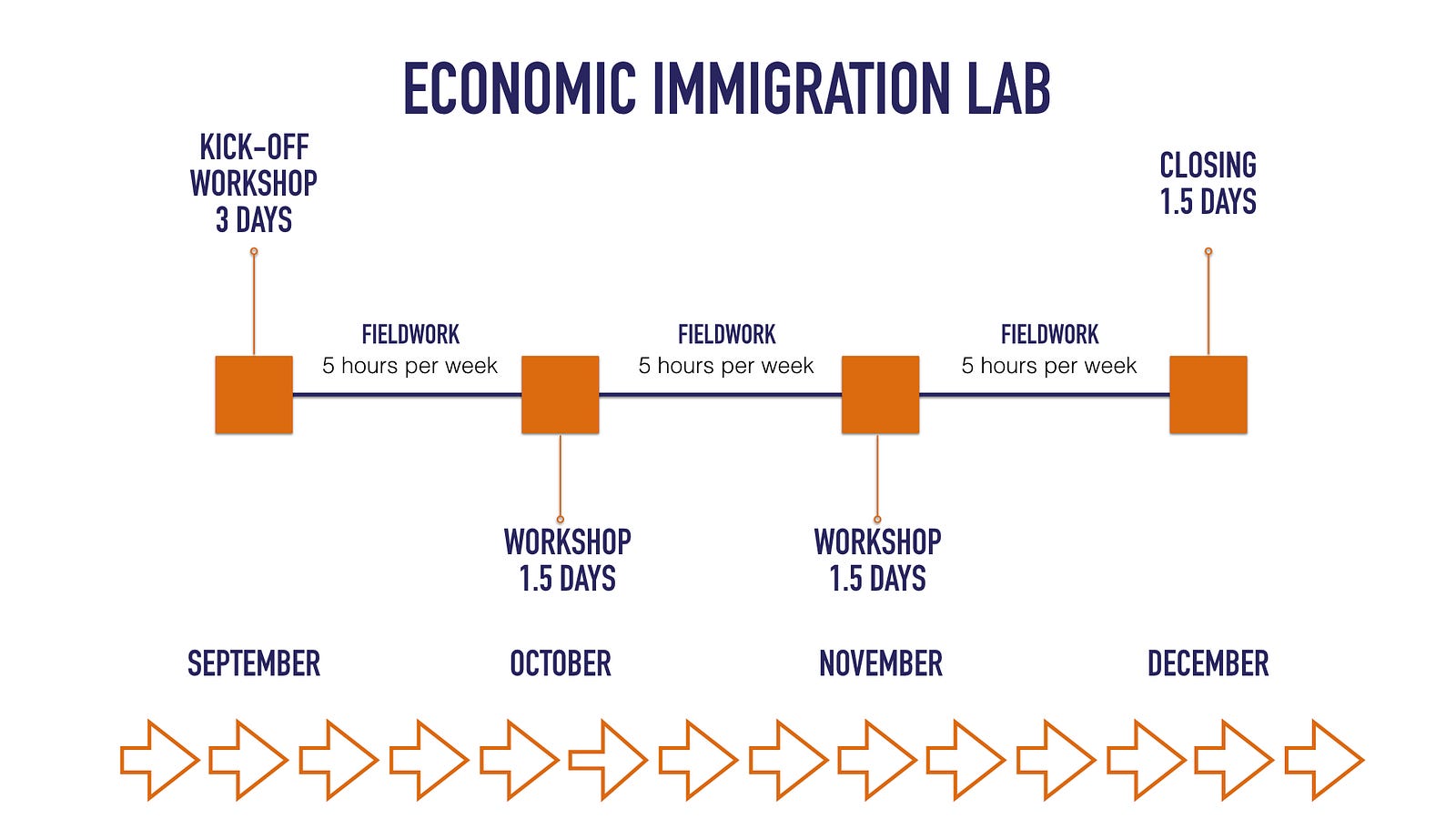 ECONOMIC IMMIGRATION LAB

KICK-OFF WORKSHOP 3 DAYS

CLOSING 1.5 DAYS

FIELDWORK
5 hours per week

FIELDWORK
5 hours per week

FIELDWORK
5 hours per week

WORKSHOP 1.5 DAYS

WORKSHOP 1.5 DAYS

SEPTEMBER

OCTOBER

NOVEMBER

DECEMBER